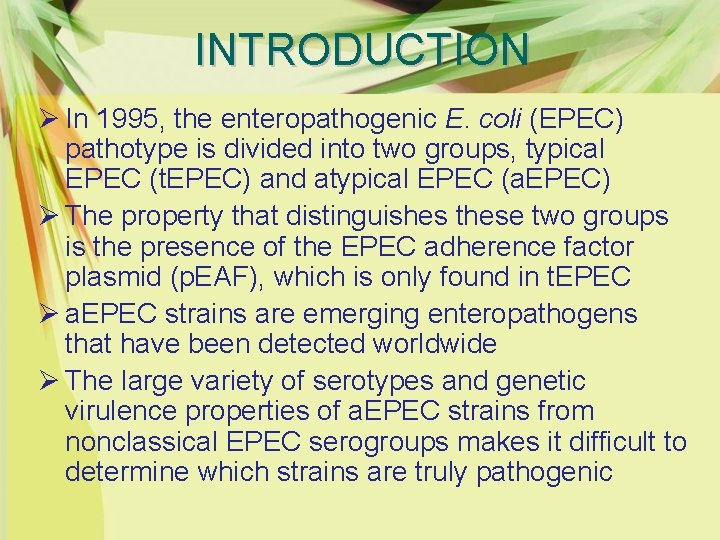 INTRODUCTION

➢ In 1995, the enteropathogenic E. coli (EPEC) pathotype is divided into two groups, typical EPEC (tEPEC) and atypical EPEC (aEPEC)

➢ The property that distinguishes these two groups is the presence of the EPEC adherence factor plasmid (pEAF), which is only found in tEPEC

➢ aEPEC strains are emerging enteropathogens that have been detected worldwide

➢ The large variety of serotypes and genetic virulence properties of aEPEC strains from nonclassical EPEC serogroups makes it difficult to determine which strains are truly pathogenic